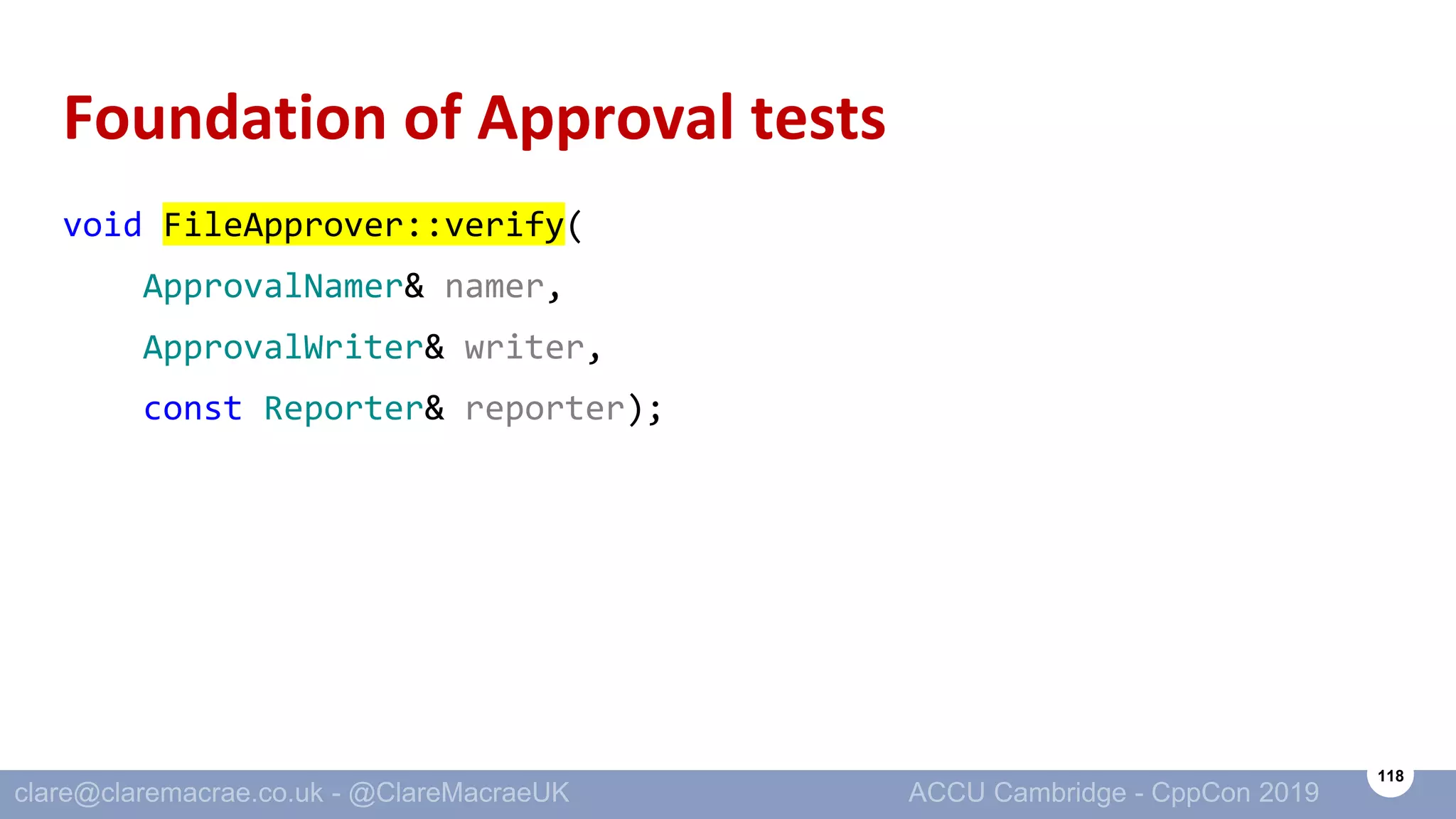 Foundation of Approval tests

void FileApprover::verify(
    ApprovalNamer& namer,
    ApprovalWriter& writer,
    const Reporter& reporter);

clare@claremacrae.co.uk - @ClareMacraeUK

ACCU Cambridge - CppCon 2019

118